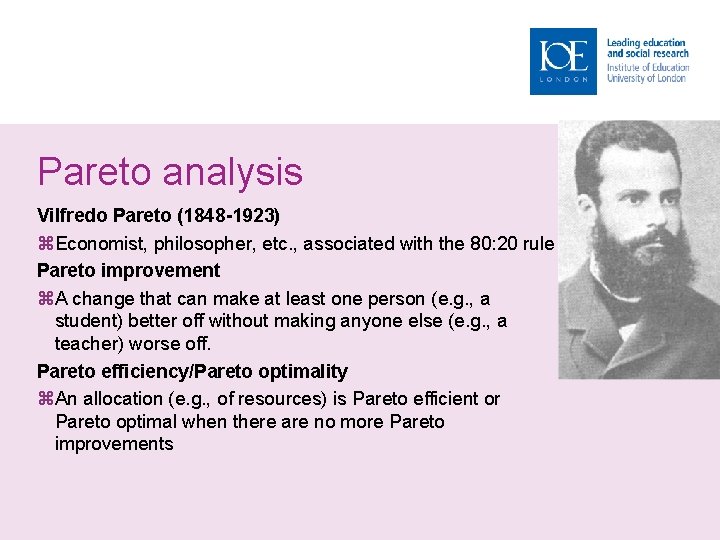 IOE
LONDON
Leading education and social research
Institute of Education
University of London

Pareto analysis

Vilfredo Pareto (1848-1923)

⌘Economist, philosopher, etc., associated with the 80:20 rule

Pareto improvement

⌘A change that can make at least one person (e.g., a student) better off without making anyone else (e.g., a teacher) worse off.

Pareto efficiency/Pareto optimality

⌘An allocation (e.g., of resources) is Pareto efficient or Pareto optimal when there are no more Pareto improvements